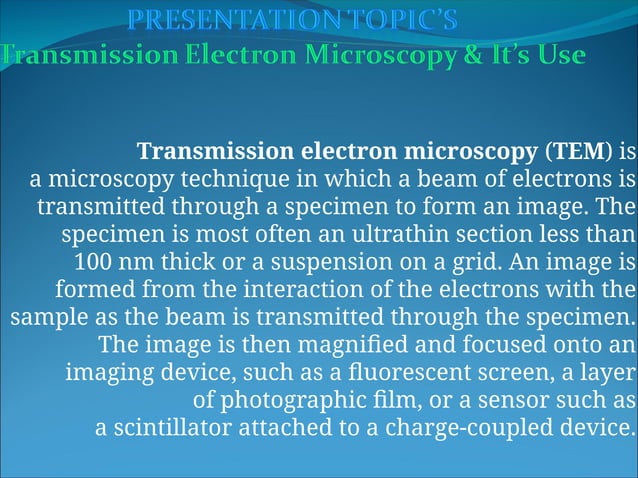 PRESENTATION TOPIC'S
Transmission Electron Microscopy & It's Use

Transmission electron microscopy (TEM) is a microscopy technique in which a beam of electrons is transmitted through a specimen to form an image. The specimen is most often an ultrathin section less than 100 nm thick or a suspension on a grid. An image is formed from the interaction of the electrons with the sample as the beam is transmitted through the specimen. The image is then magnified and focused onto an imaging device, such as a fluorescent screen, a layer of photographic film, or a sensor such as a scintillator attached to a charge-coupled device.